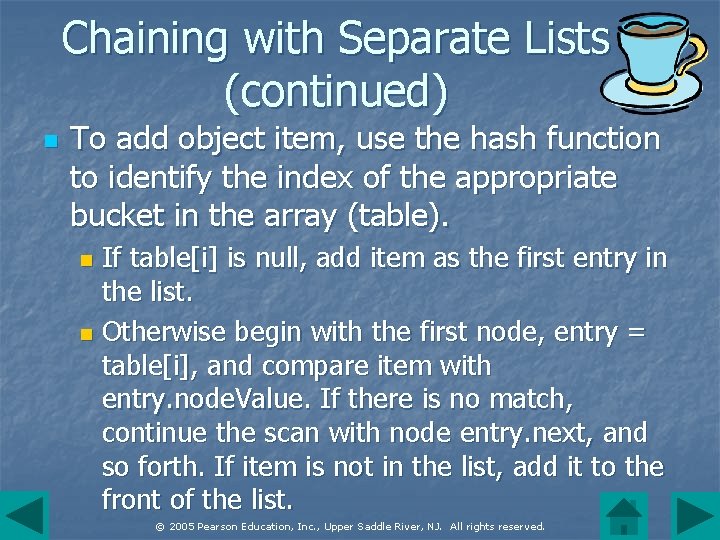 Chaining with Separate Lists (continued)

To add object item, use the hash function to identify the index of the appropriate bucket in the array (table).

If table[i] is null, add item as the first entry in the list.

Otherwise begin with the first node, entry = table[i], and compare item with entry.nodeValue. If there is no match, continue the scan with node entry.next, and so forth. If item is not in the list, add it to the front of the list.

© 2005 Pearson Education, Inc., Upper Saddle River, NJ. All rights reserved.